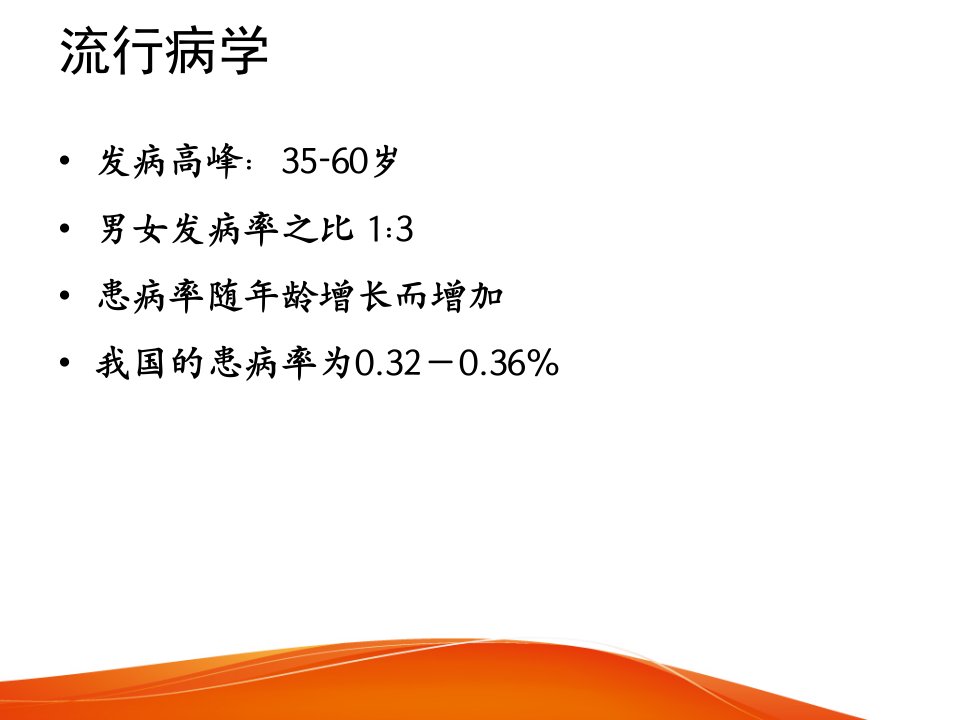 流行病学

• 发病高峰：35-60岁
• 男女发病率之比 1:3
• 患病率随年龄增长而增加
• 我国的患病率为0.32－0.36%